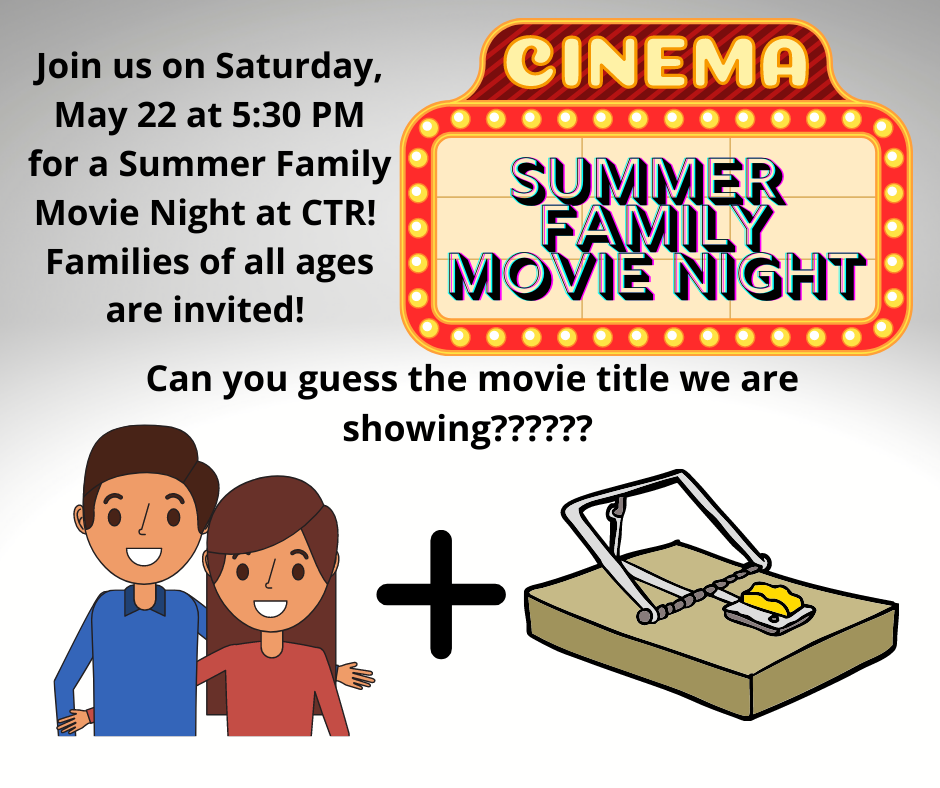 Join us on Saturday, May 22 at 5:30 PM for a Summer Family Movie Night at CTR! Families of all ages are invited!

CINEMA

SUMMER FAMILY MOVIE NIGHT

Can you guess the movie title we are showing??????

+